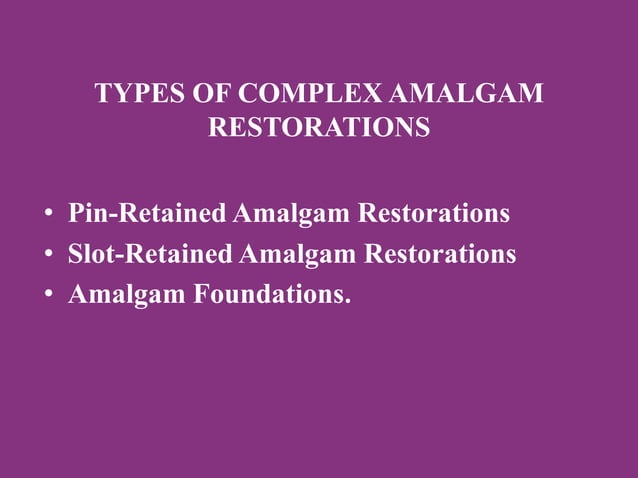 TYPES OF COMPLEX AMALGAM RESTORATIONS

• Pin-Retained Amalgam Restorations
• Slot-Retained Amalgam Restorations
• Amalgam Foundations.